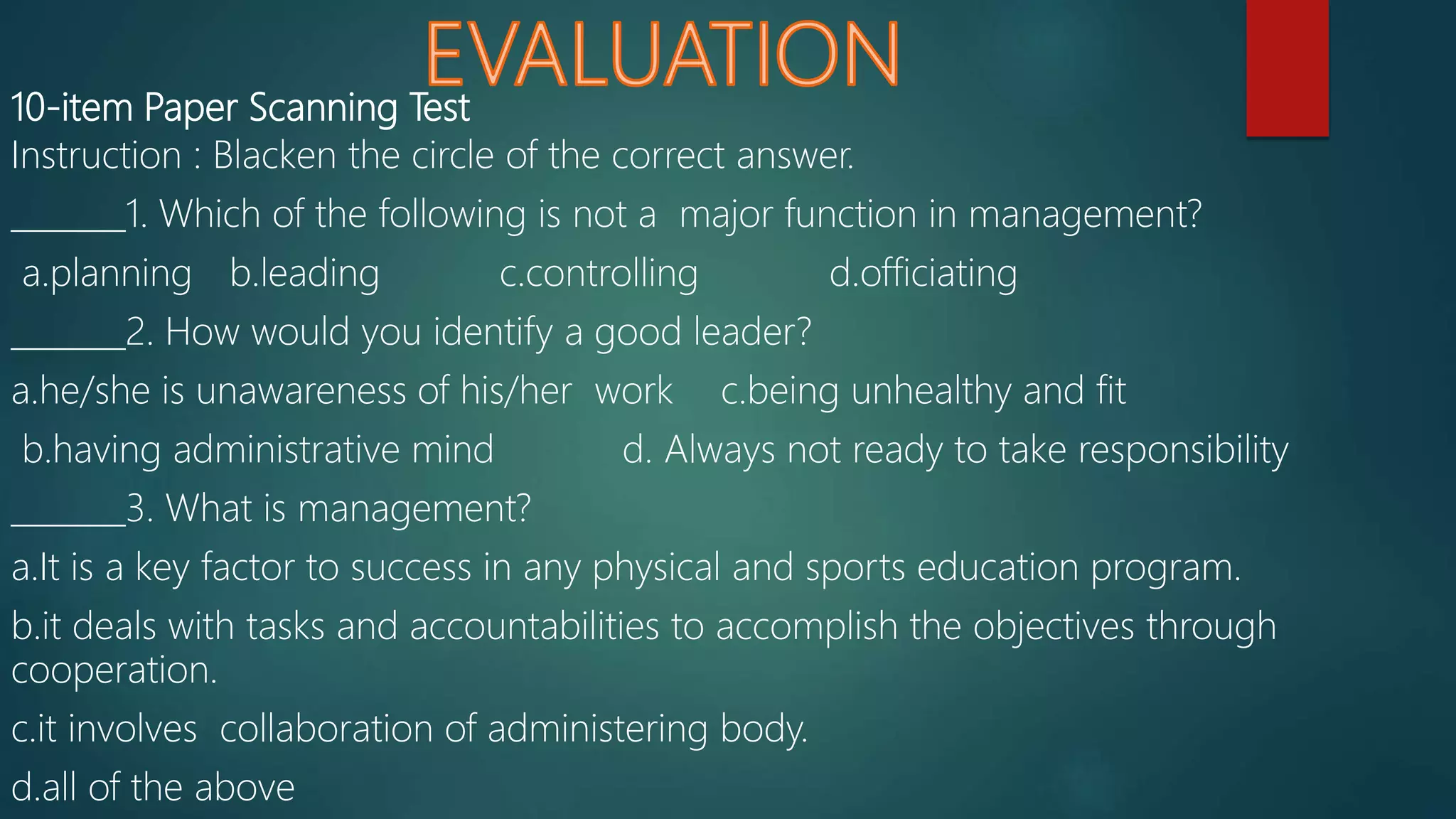 EVALUATION

10-item Paper Scanning Test

Instruction : Blacken the circle of the correct answer.

_______1. Which of the following is not a major function in management?

a.planning b.leading c.controlling d.officiating

_______2. How would you identify a good leader?

a.he/she is unawareness of his/her work c.being unhealthy and fit

b.having administrative mind d. Always not ready to take responsibility

_______3. What is management?

a.It is a key factor to success in any physical and sports education program.

b.it deals with tasks and accountabilities to accomplish the objectives through cooperation.

c.it involves collaboration of administering body.

d.all of the above